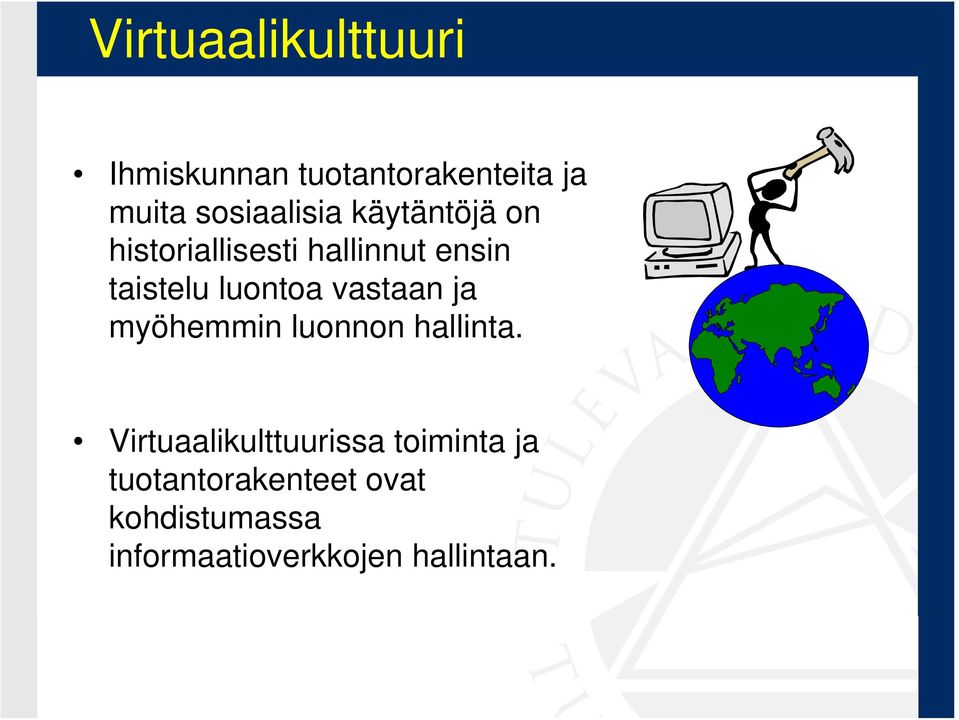 Virtuaalikulttuuri

• Ihmiskunnan tuotantorakenteita ja muita sosiaalisia käytäntöjä on historiallisesti hallinnut ensin taistelu luontoa vastaan ja myöhemmin luonnon hallinta.

• Virtuaalikulttuurissa toiminta ja tuotantorakenteet ovat kohdistumassa informaatioverkkojen hallintaan.